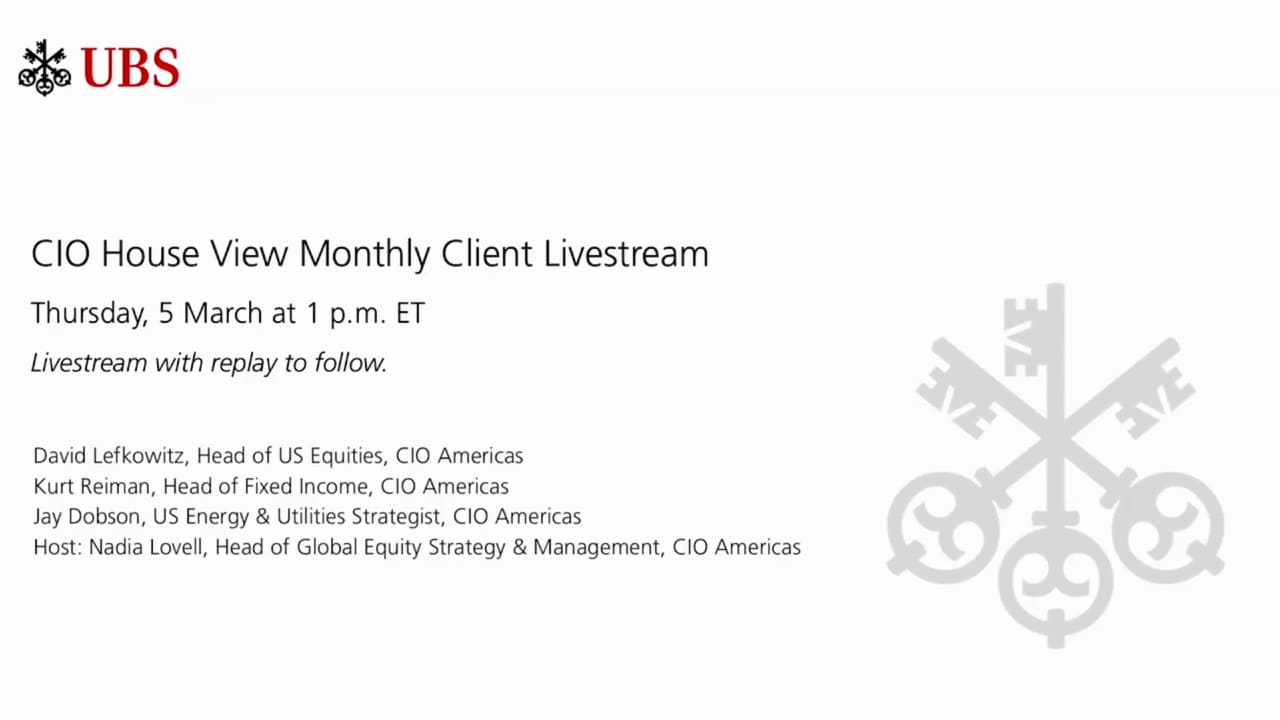 UBS

CIO House View Monthly Client Livestream

Thursday, 5 March at 1 p.m. ET

Livestream with replay to follow.

David Lefkowitz, Head of US Equities, CIO Americas
Kurt Reiman, Head of Fixed Income, CIO Americas
Jay Dobson, US Energy & Utilities Strategist, CIO Americas
Host: Nadia Lovell, Head of Global Equity Strategy & Management, CIO Americas